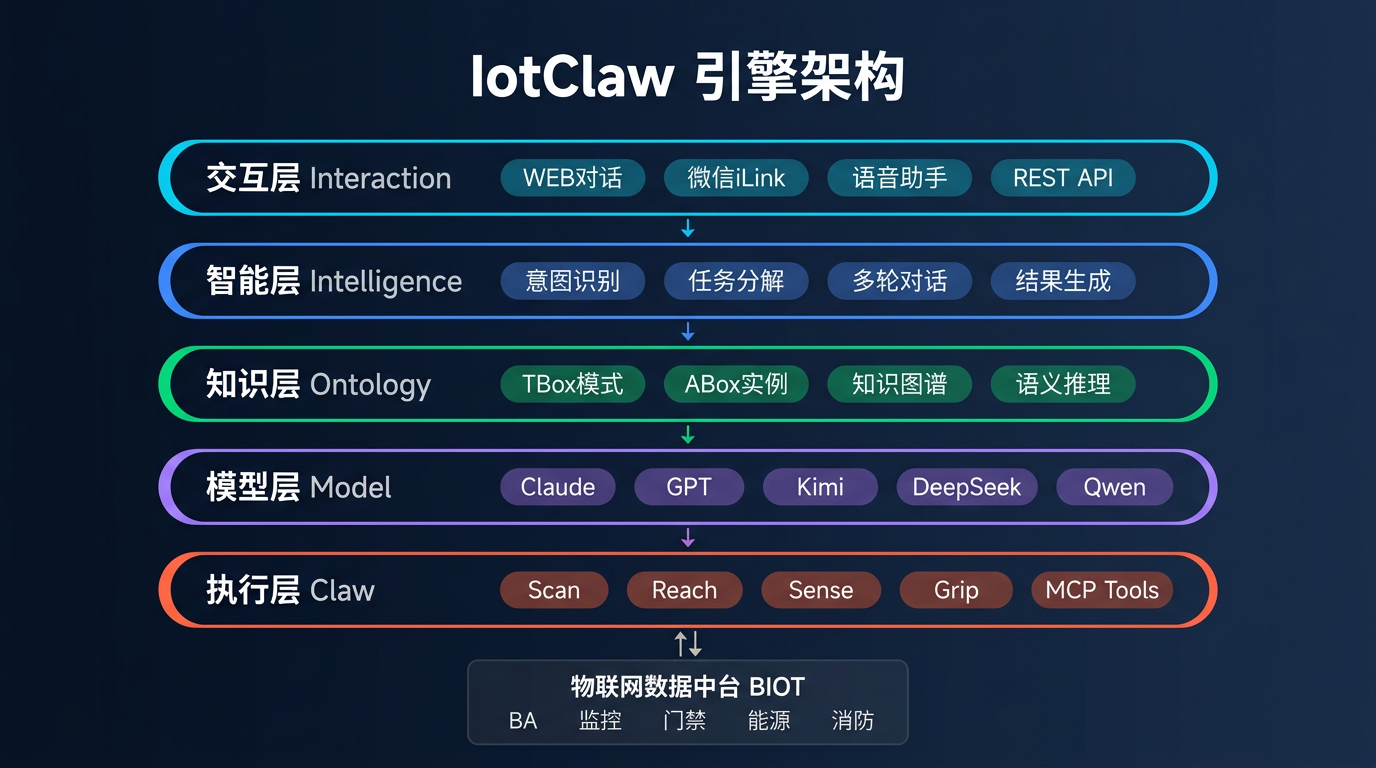 IotClaw 引擎架构

交互层 Interaction WEB对话 微信iLink 语音助手 REST API

智能层 Intelligence 意图识别 任务分解 多轮对话 结果生成

知识层 Ontology TBox模式 ABox实例 知识图谱 语义推理

模型层 Model Claude GPT Kimi DeepSeek Qwen

执行层 Claw Scan Reach Sense Grip MCP Tools

物联网数据中台 BIOT
BA 监控 门禁 能源 消防